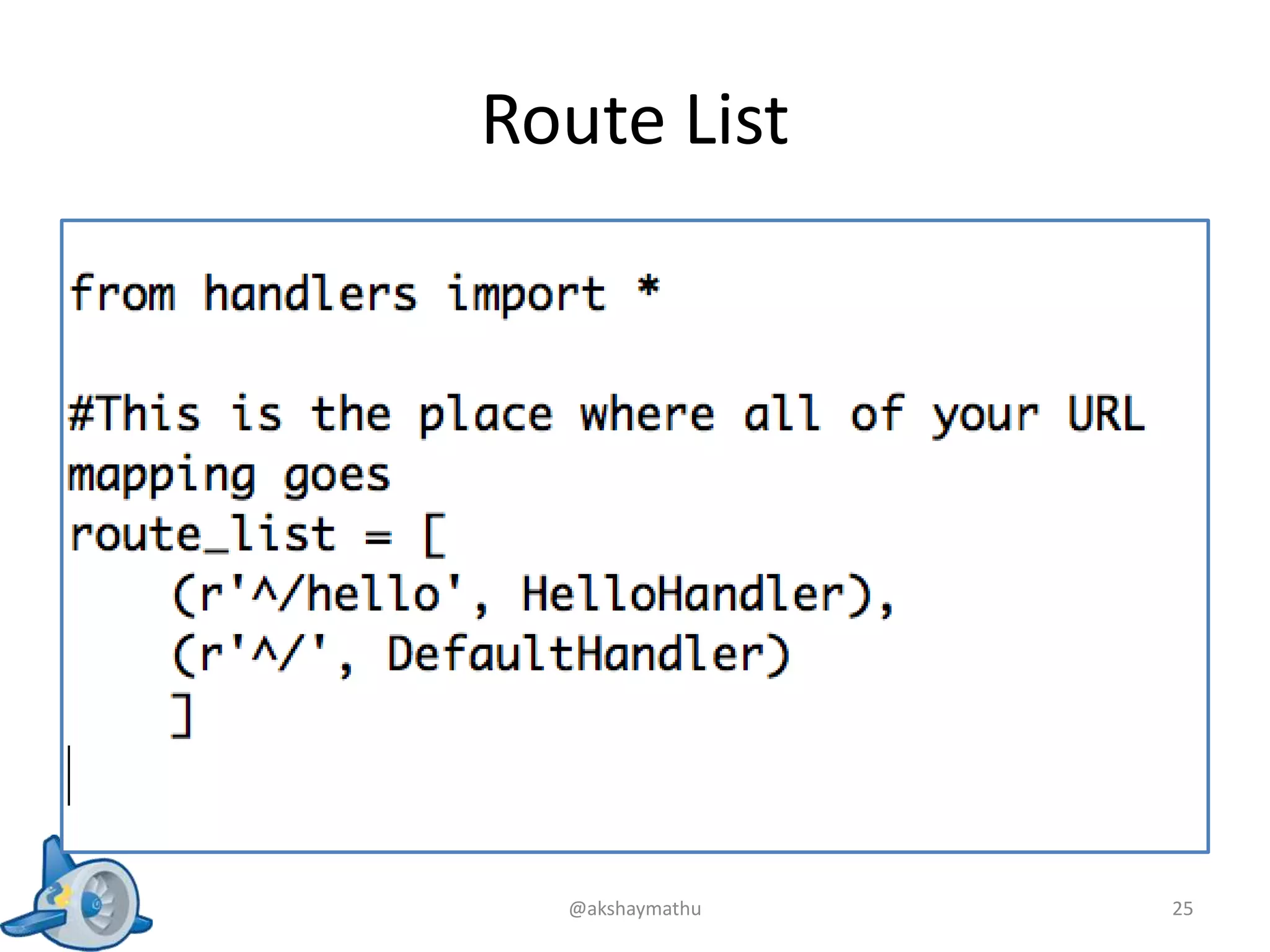 Route List

from handlers import *

#This is the place where all of your URL mapping goes
route_list = [
    (r'^/hello', HelloHandler),
    (r'^/', DefaultHandler)
    ]

@akshaymathu

25